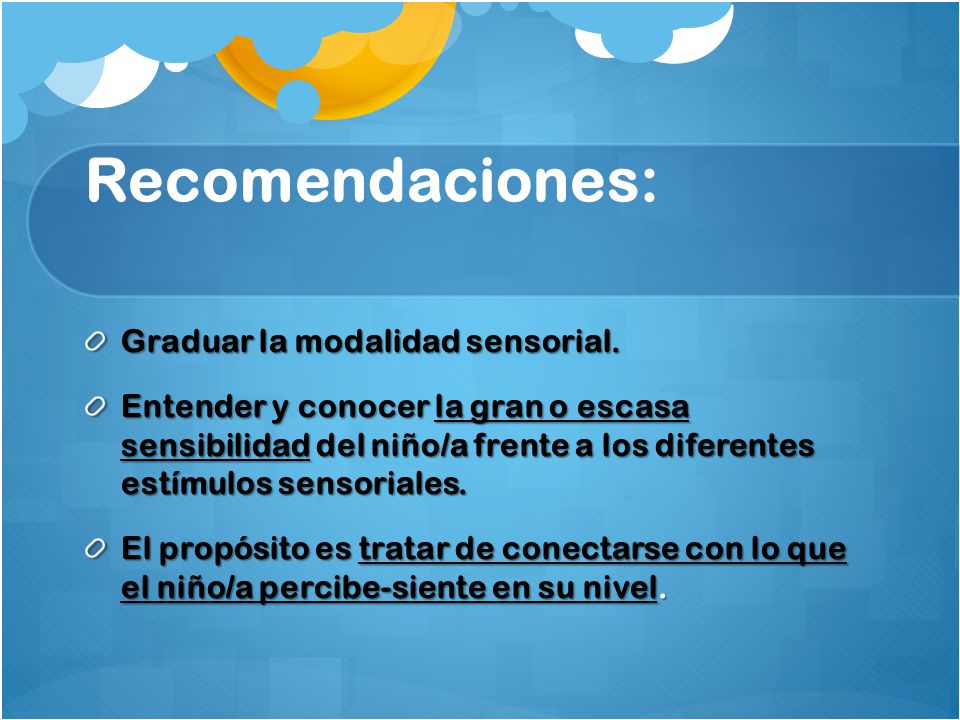 Recomendaciones:

Graduar la modalidad sensorial.

Entender y conocer la gran o escasa sensibilidad del niño/a frente a los diferentes estímulos sensoriales.

El propósito es tratar de conectarse con lo que el niño/a percibe-siente en su nivel.